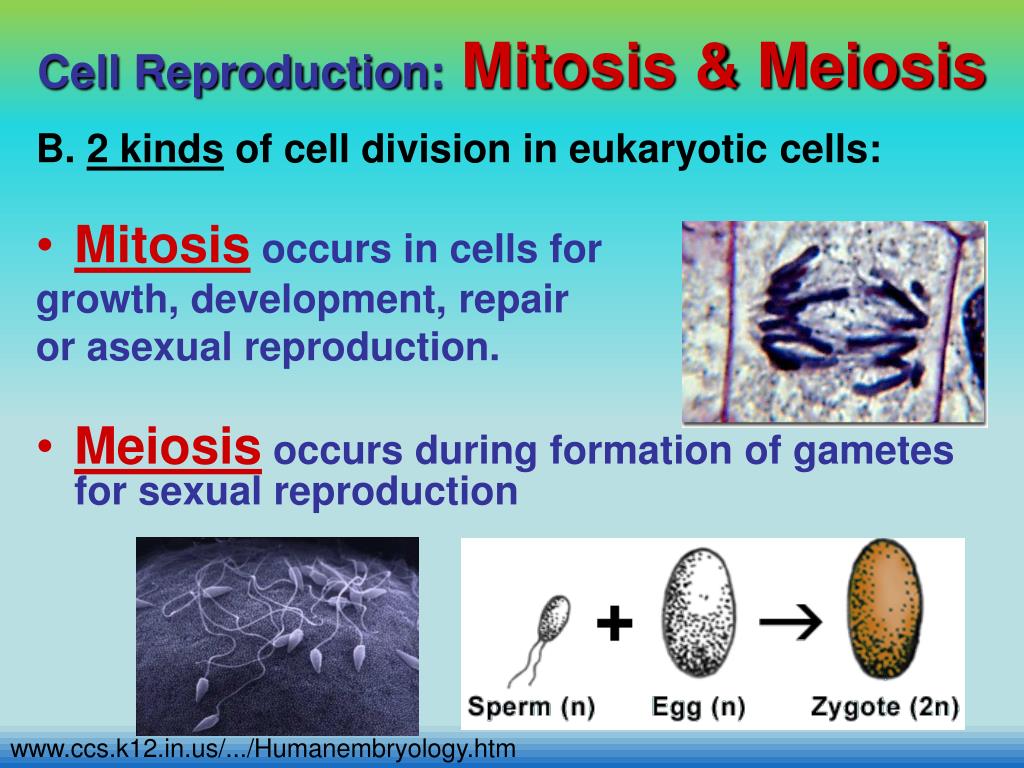 Cell Reproduction: Mitosis & Meiosis

B. 2 kinds of cell division in eukaryotic cells:

• Mitosis occurs in cells for growth, development, repair or asexual reproduction.

• Meiosis occurs during formation of gametes for sexual reproduction

+ →

Sperm (n) Egg (n) Zygote (2n)

www.ccs.k12.in.us/.../Humanembryology.htm